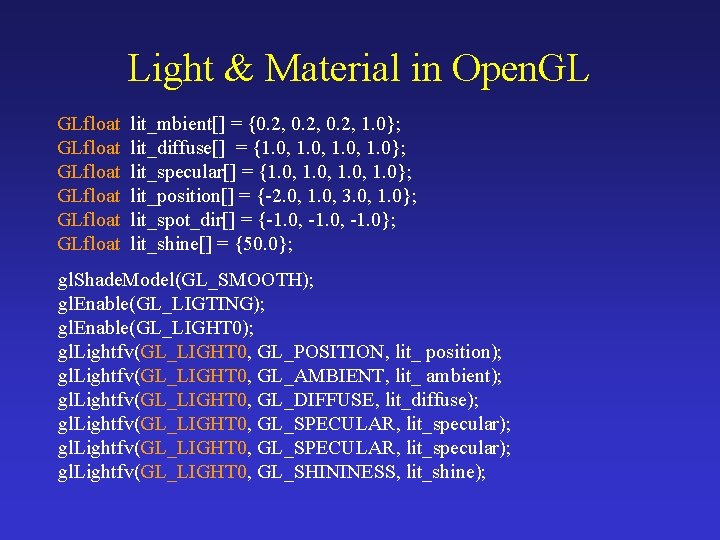 Light & Material in OpenGL

GLfloat lit_mbient[] = {0.2, 0.2, 0.2, 1.0};
GLfloat lit_diffuse[] = {1.0, 1.0, 1.0, 1.0};
GLfloat lit_specular[] = {1.0, 1.0, 1.0, 1.0};
GLfloat lit_position[] = {-2.0, 1.0, 3.0, 1.0};
GLfloat lit_spot_dir[] = {-1.0, -1.0, -1.0};
GLfloat lit_shine[] = {50.0};

glShadeModel(GL_SMOOTH);
glEnable(GL_LIGTING);
glEnable(GL_LIGHT0);
glLightfv(GL_LIGHT0, GL_POSITION, lit_ position);
glLightfv(GL_LIGHT0, GL_AMBIENT, lit_ ambient);
glLightfv(GL_LIGHT0, GL_DIFFUSE, lit_diffuse);
glLightfv(GL_LIGHT0, GL_SPECULAR, lit_specular);
glLightfv(GL_LIGHT0, GL_SPECULAR, lit_specular);
glLightfv(GL_LIGHT0, GL_SHININESS, lit_shine);